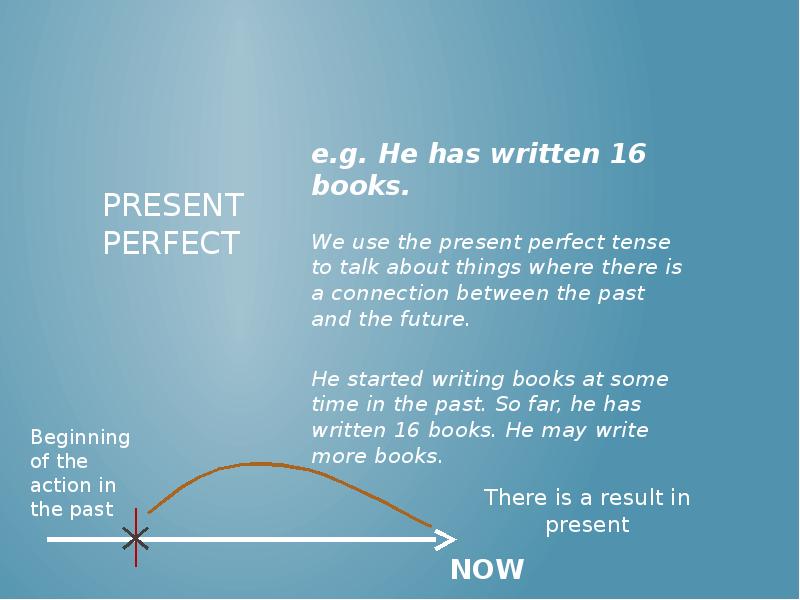 PRESENT PERFECT

e.g. He has written 16 books.

We use the present perfect tense to talk about things where there is a connection between the past and the future.

He started writing books at some time in the past. So far, he has written 16 books. He may write more books.

Beginning of the action in the past

There is a result in present

NOW